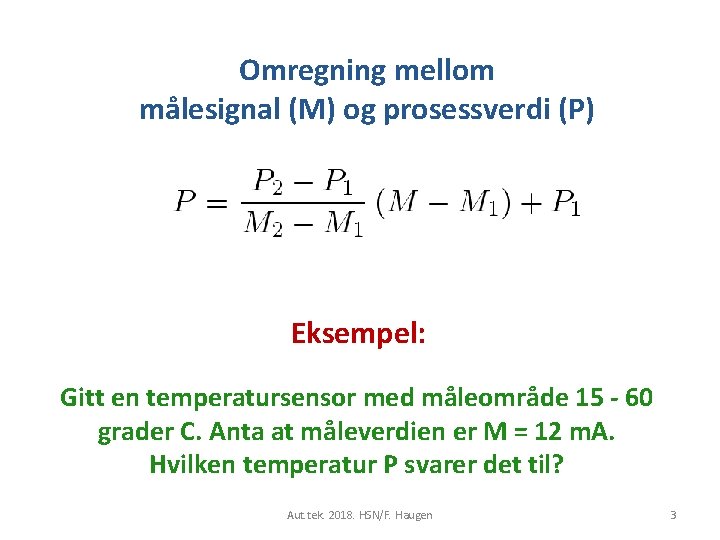 Omregning mellom
målesignal (M) og prosessverdi (P)

$P = \frac{P_2 - P_1}{M_2 - M_1}(M - M_1) + P_1$

Eksempel:

Gitt en temperatursensor med måleområde 15 - 60 grader C. Anta at måleverdien er M = 12 mA. Hvilken temperatur P svarer det til?

Aut.tek. 2018. HSN/F. Haugen

3